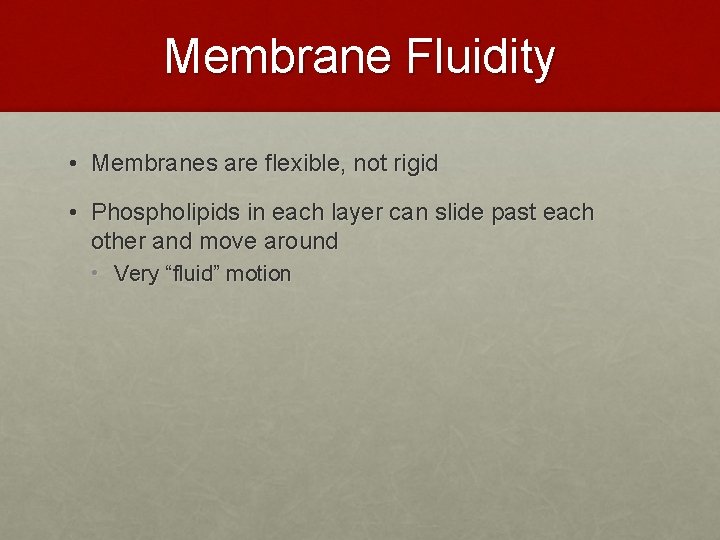 Membrane Fluidity

• Membranes are flexible, not rigid

• Phospholipids in each layer can slide past each other and move around
  • Very “fluid” motion